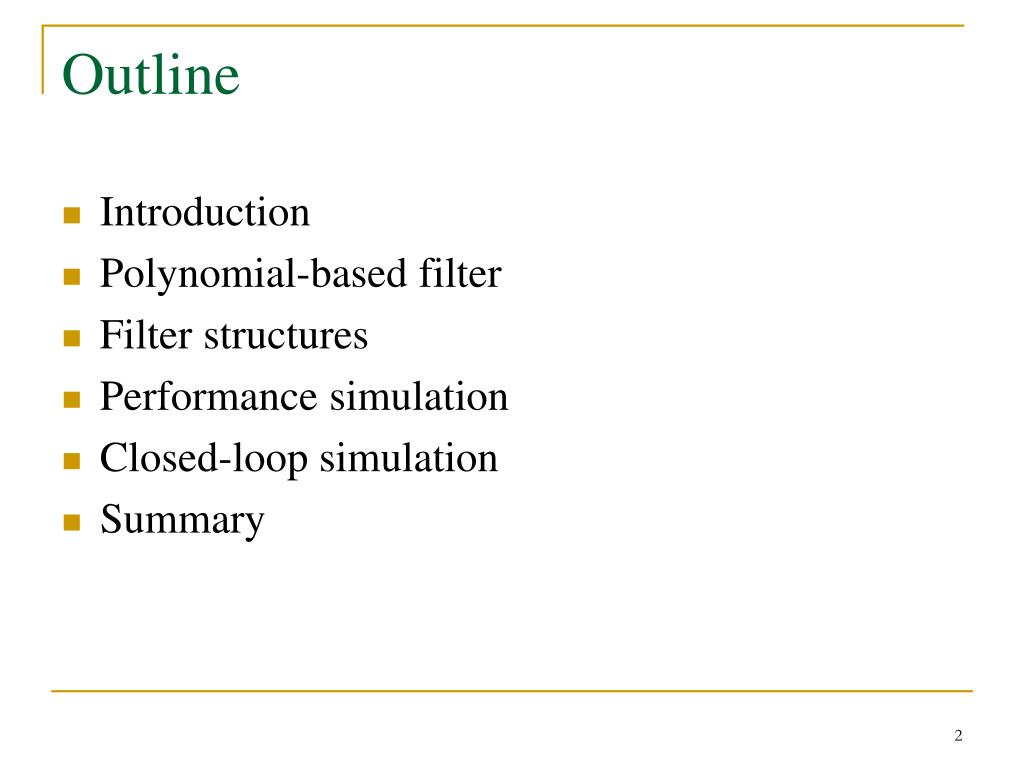 Outline

- Introduction
- Polynomial-based filter
- Filter structures
- Performance simulation
- Closed-loop simulation
- Summary

2